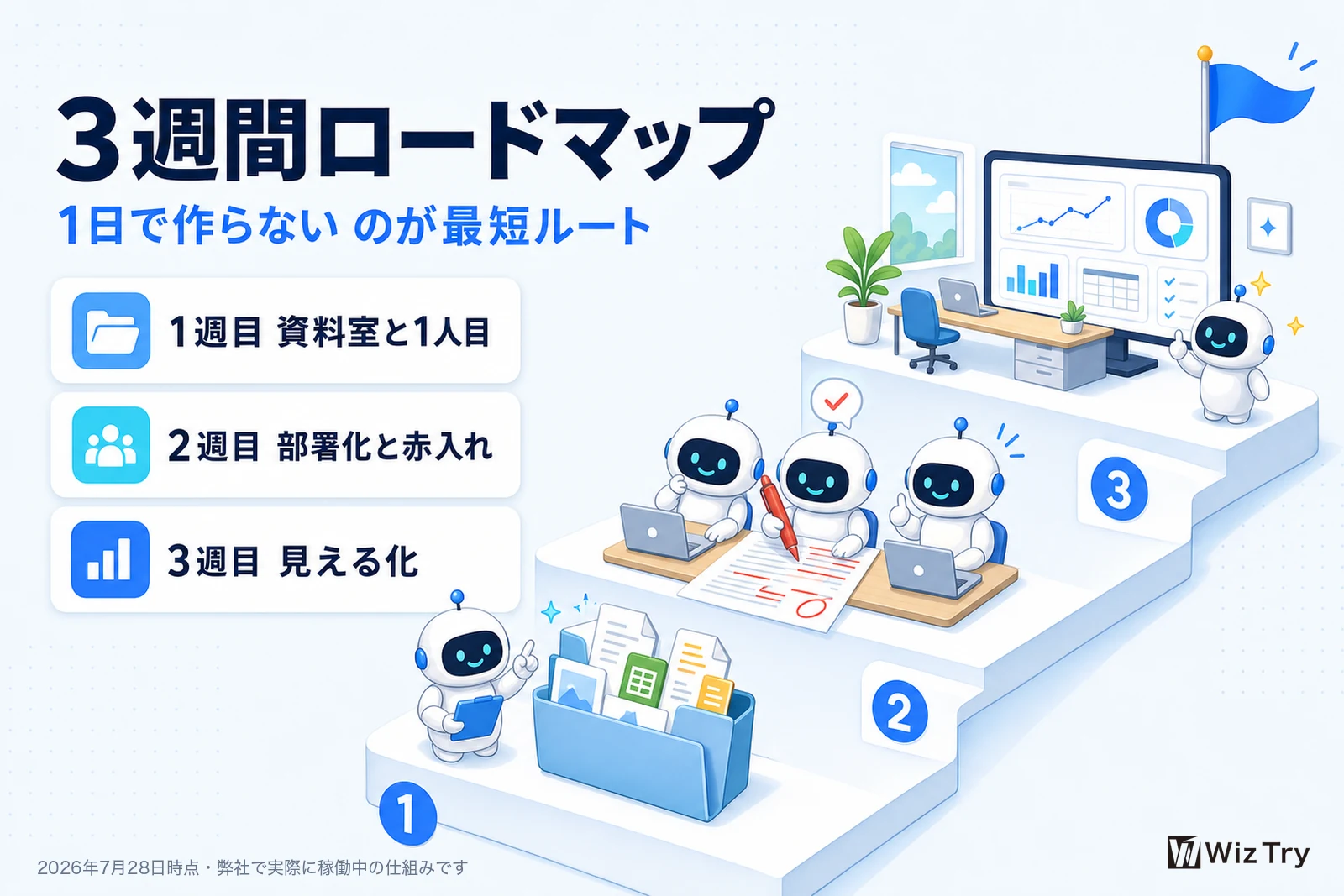 3週間ロードマップ

1日で作らない のが最短ルート

1週目 資料室と1人目

2週目 部署化と赤入れ

3週目 見える化

3

2

1

2026年7月28日時点・弊社で実際に稼働中の仕組みです

Wiz Try